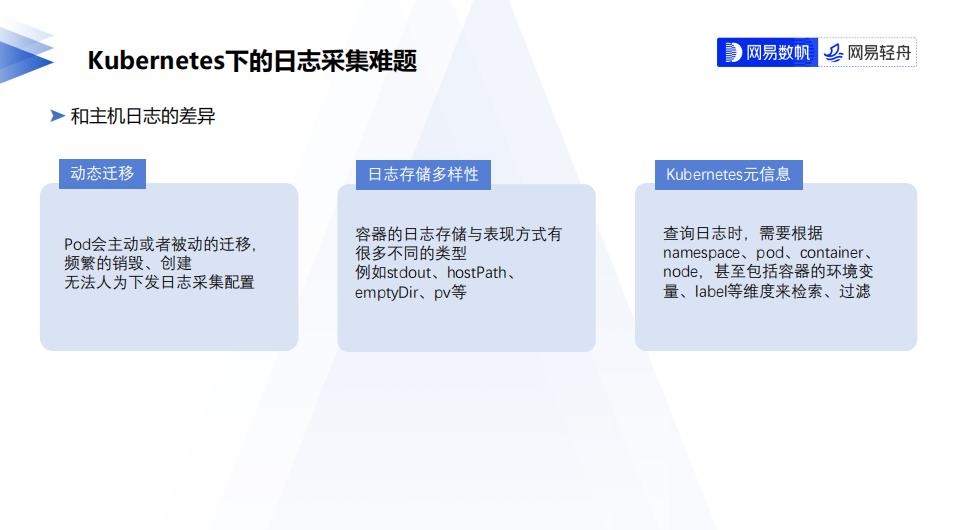 Kubernetes下的日志采集难题

网易数帆 网易轻舟

和主机日志的差异

动态迁移

Pod会主动或者被动的迁移，频繁的销毁、创建
无法人为下发日志采集配置

日志存储多样性

容器的日志存储与表现方式有很多不同的类型
例如stdout、hostPath、emptyDir、pv等

Kubernetes元信息

查询日志时，需要根据namespace、pod、container、node，甚至包括容器的环境变量、label等维度来检索、过滤